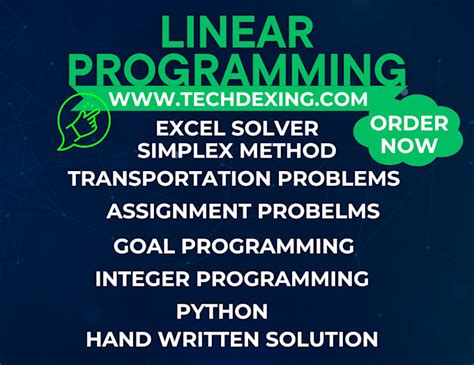 LINEAR PROGRAMMING

WWW.TECHDEXING.COM

ORDER NOW

EXCEL SOLVER
SIMPLEX METHOD
TRANSPORTATION PROBLEMS
ASSIGNMENT PROBELMS
GOAL PROGRAMMING
INTEGER PROGRAMMING
PYTHON
HAND WRITTEN SOLUTION